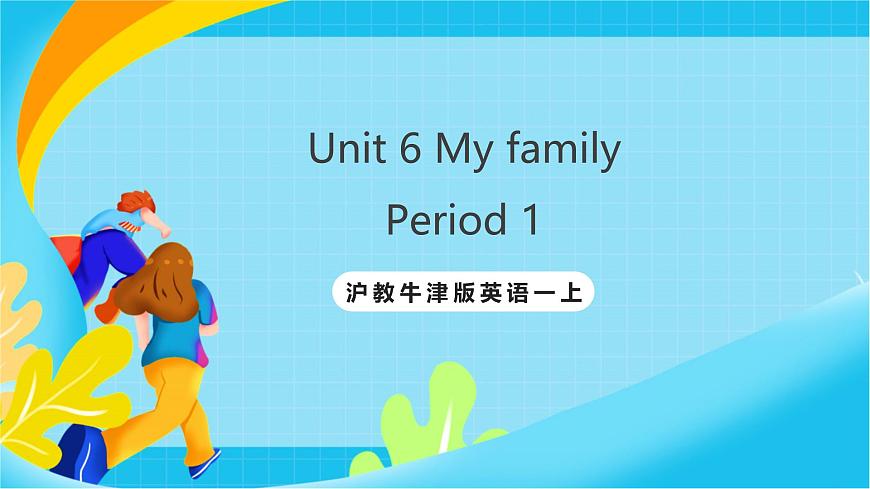 Unit 6 My family

Period 1

沪教牛津版英语一上